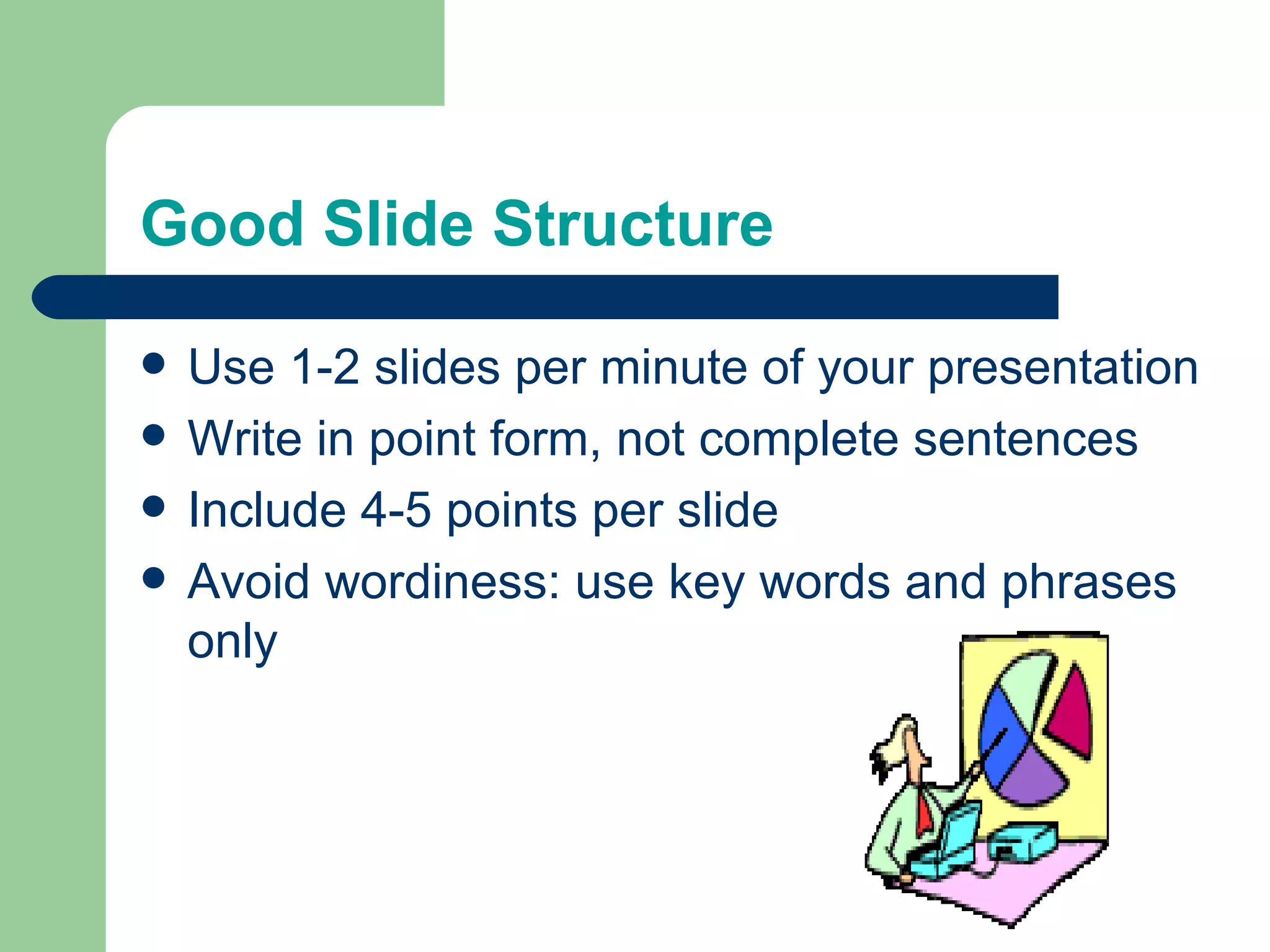 Good Slide Structure

- Use 1-2 slides per minute of your presentation
- Write in point form, not complete sentences
- Include 4-5 points per slide
- Avoid wordiness: use key words and phrases only